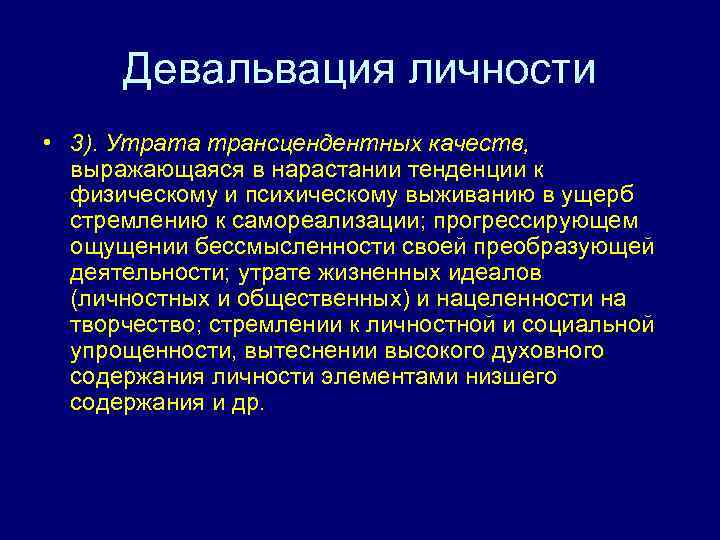 Девальвация личности

• 3). Утрата трансцендентных качеств, выражающаяся в нарастании тенденции к физическому и психическому выживанию в ущерб стремлению к самореализации; прогрессирующем ощущении бессмысленности своей преобразующей деятельности; утрате жизненных идеалов (личностных и общественных) и нацеленности на творчество; стремлении к личностной и социальной упрощенности, вытеснении высокого духовного содержания личности элементами низшего содержания и др.